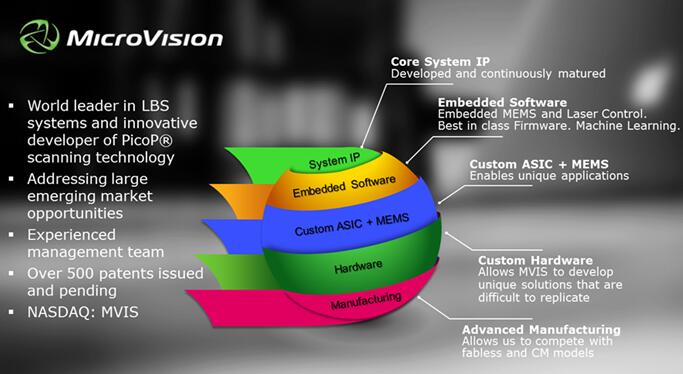 MicroVision

▪ World leader in LBS systems and innovative developer of PicoP® scanning technology
▪ Addressing large emerging market opportunities
▪ Experienced management team
▪ Over 500 patents issued and pending
▪ NASDAQ: MVIS

System IP
Embedded Software
Custom ASIC + MEMS
Hardware
Manufacturing

Core System IP
Developed and continuously matured

Embedded Software
Embedded MEMS and Laser Control. Best in class Firmware. Machine Learning.

Custom ASIC + MEMS
Enables unique applications

Custom Hardware
Allows MVIS to develop unique solutions that are difficult to replicate

Advanced Manufacturing
Allows us to compete with fabless and CM models